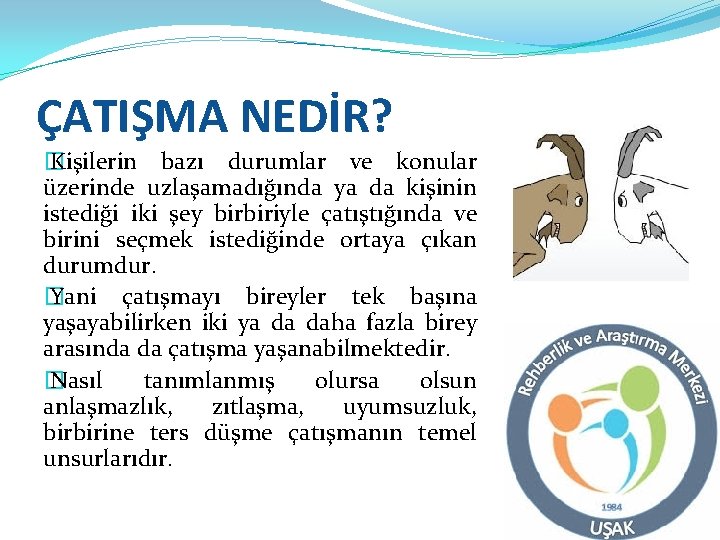 ÇATIŞMA NEDİR?

Kişilerin bazı durumlar ve konular üzerinde uzlaşamadığında ya da kişinin istediği iki şey birbiriyle çatıştığında ve birini seçmek istediğinde ortaya çıkan durumdur.

Yani çatışmayı bireyler tek başına yaşayabilirken iki ya da daha fazla birey arasında da çatışma yaşanabilmektedir.

Nasıl tanımlanmış olursa olsun anlaşmazlık, zıtlaşma, uyumsuzluk, birbirine ters düşme çatışmanın temel unsurlarıdır.

Rehberlik ve Araştırma Merkezi
1984
UŞAK